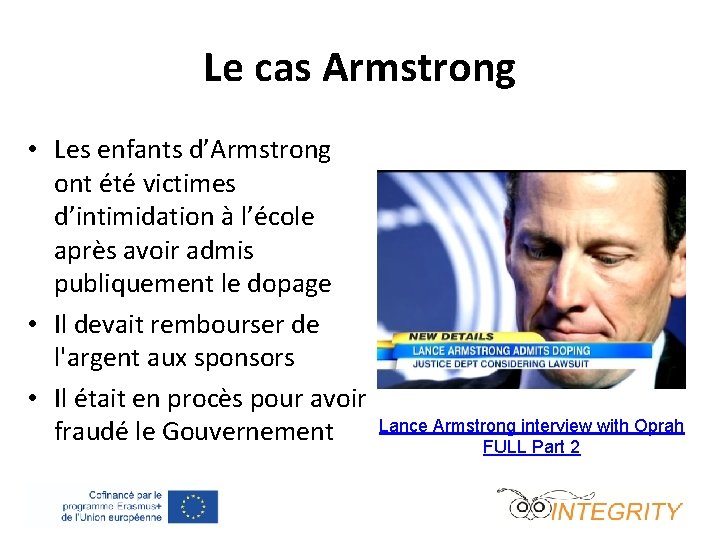 Le cas Armstrong

• Les enfants d'Armstrong ont été victimes d'intimidation à l'école après avoir admis publiquement le dopage
• Il devait rembourser de l'argent aux sponsors
• Il était en procès pour avoir fraudé le Gouvernement

NEW DETAILS
LANCE ARMSTRONG ADMITS DOPING
JUSTICE DEPT CONSIDERING LAWSUIT

Lance Armstrong interview with Oprah FULL Part 2

Cofinancé par le programme Erasmus+ de l'Union européenne

INTEGRITY